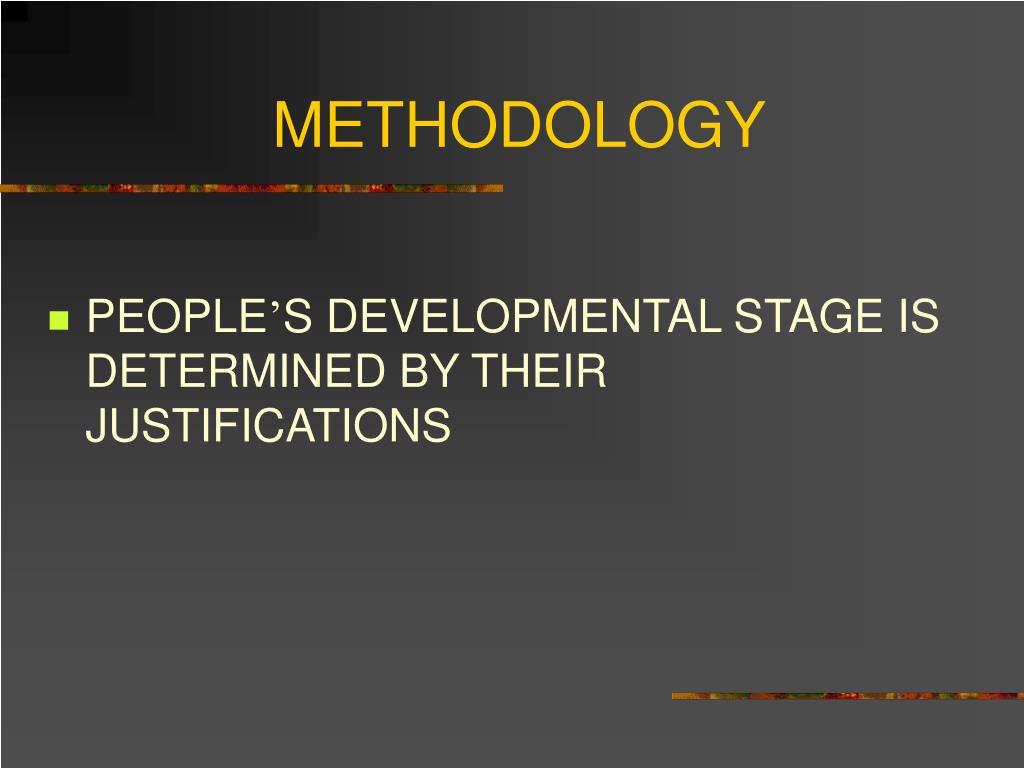 METHODOLOGY

PEOPLE’S DEVELOPMENTAL STAGE IS DETERMINED BY THEIR JUSTIFICATIONS